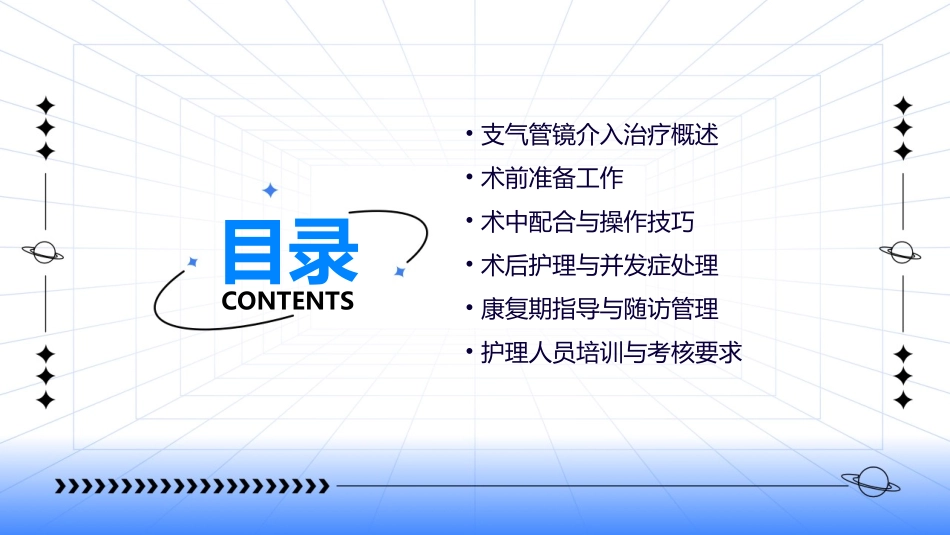 目录
CONTENTS

• 支气管镜介入治疗概述
• 术前准备工作
• 术中配合与操作技巧
• 术后护理与并发症处理
• 康复期指导与随访管理
• 护理人员培训与考核要求